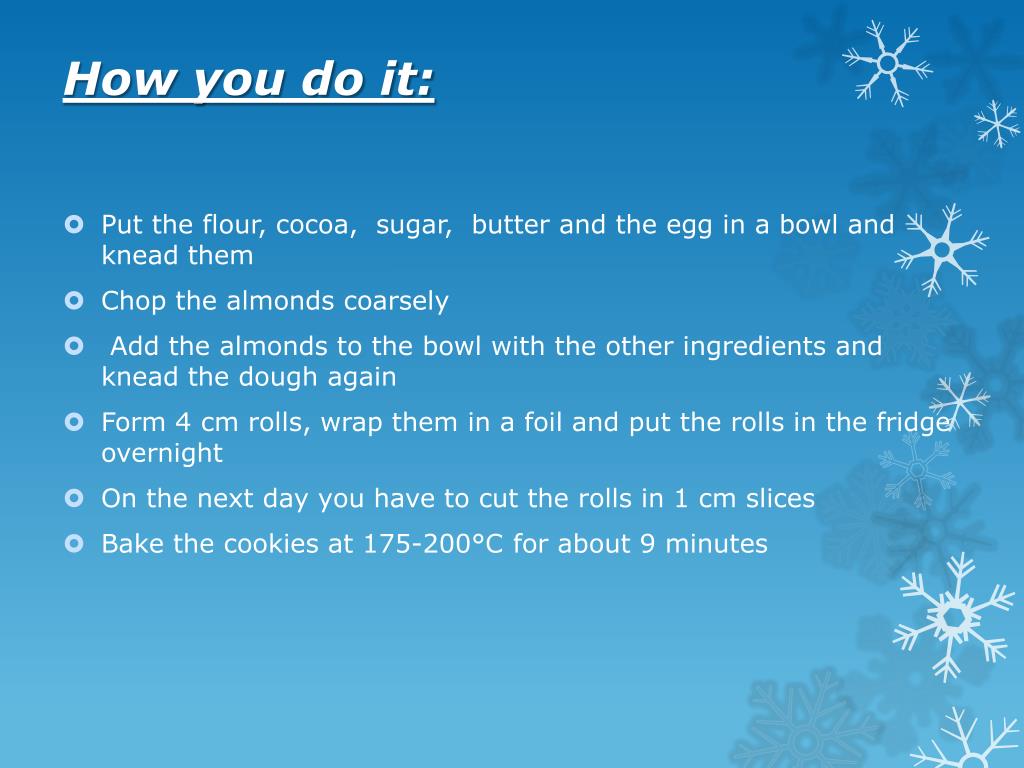 How you do it:

Put the flour, cocoa, sugar, butter and the egg in a bowl and knead them

Chop the almonds coarsely

Add the almonds to the bowl with the other ingredients and knead the dough again

Form 4 cm rolls, wrap them in a foil and put the rolls in the fridge overnight

On the next day you have to cut the rolls in 1 cm slices

Bake the cookies at 175-200°C for about 9 minutes